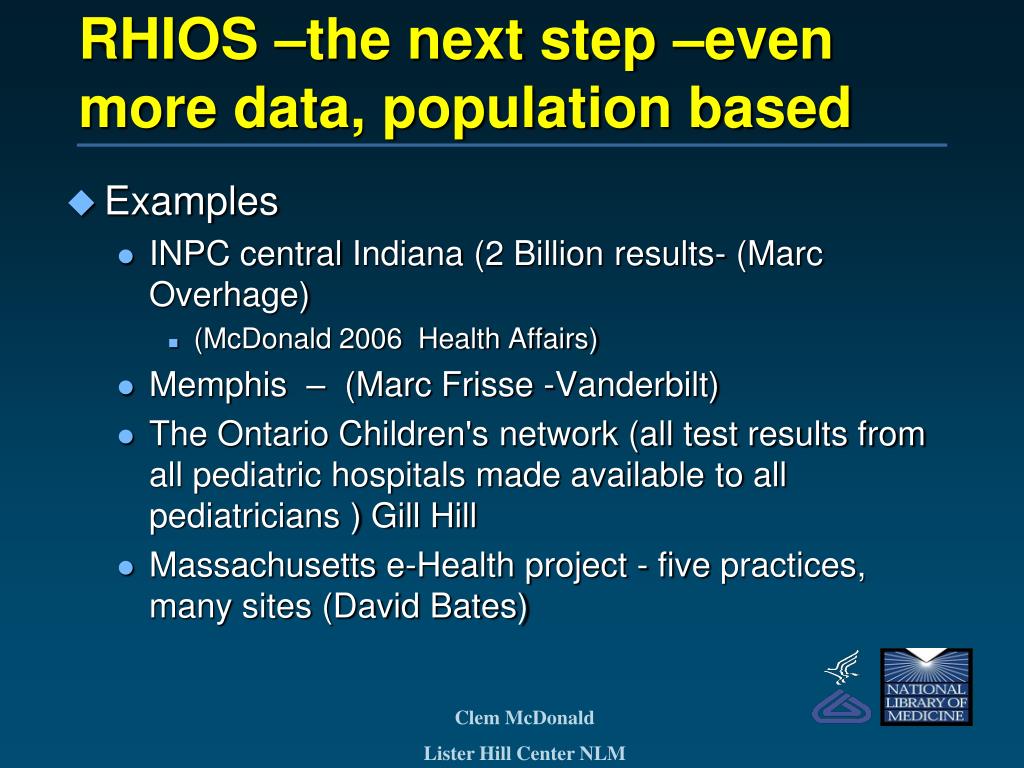 RHIOS –the next step –even more data, population based

Examples

INPC central Indiana (2 Billion results- (Marc Overhage)

(McDonald 2006 Health Affairs)

Memphis – (Marc Frisse -Vanderbilt)

The Ontario Children's network (all test results from all pediatric hospitals made available to all pediatricians ) Gill Hill

Massachusetts e-Health project - five practices, many sites (David Bates)

NATIONAL LIBRARY OF MEDICINE

Clem McDonald

Lister Hill Center NLM